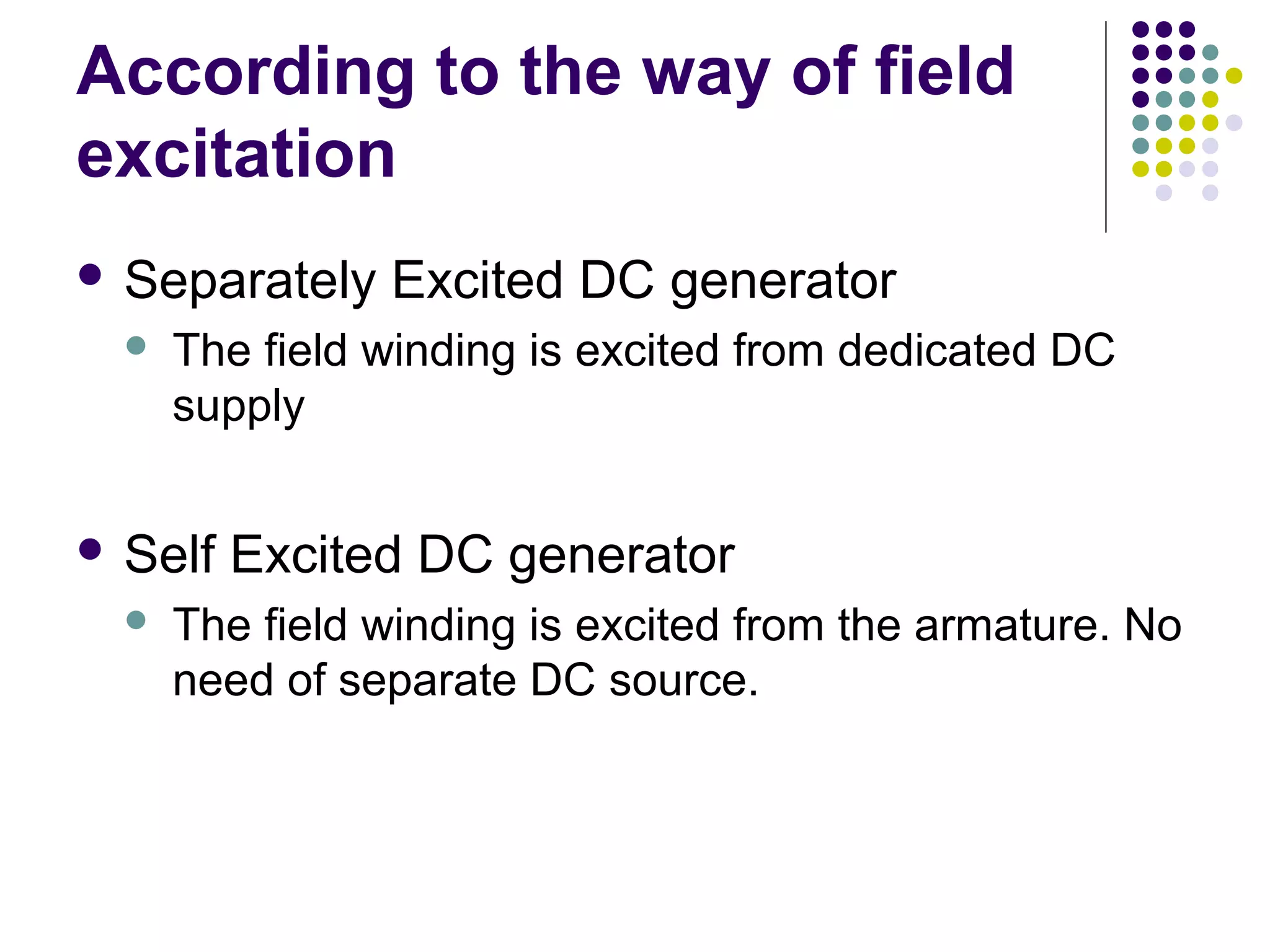 According to the way of field excitation

- Separately Excited DC generator
  - The field winding is excited from dedicated DC supply

- Self Excited DC generator
  - The field winding is excited from the armature. No need of separate DC source.